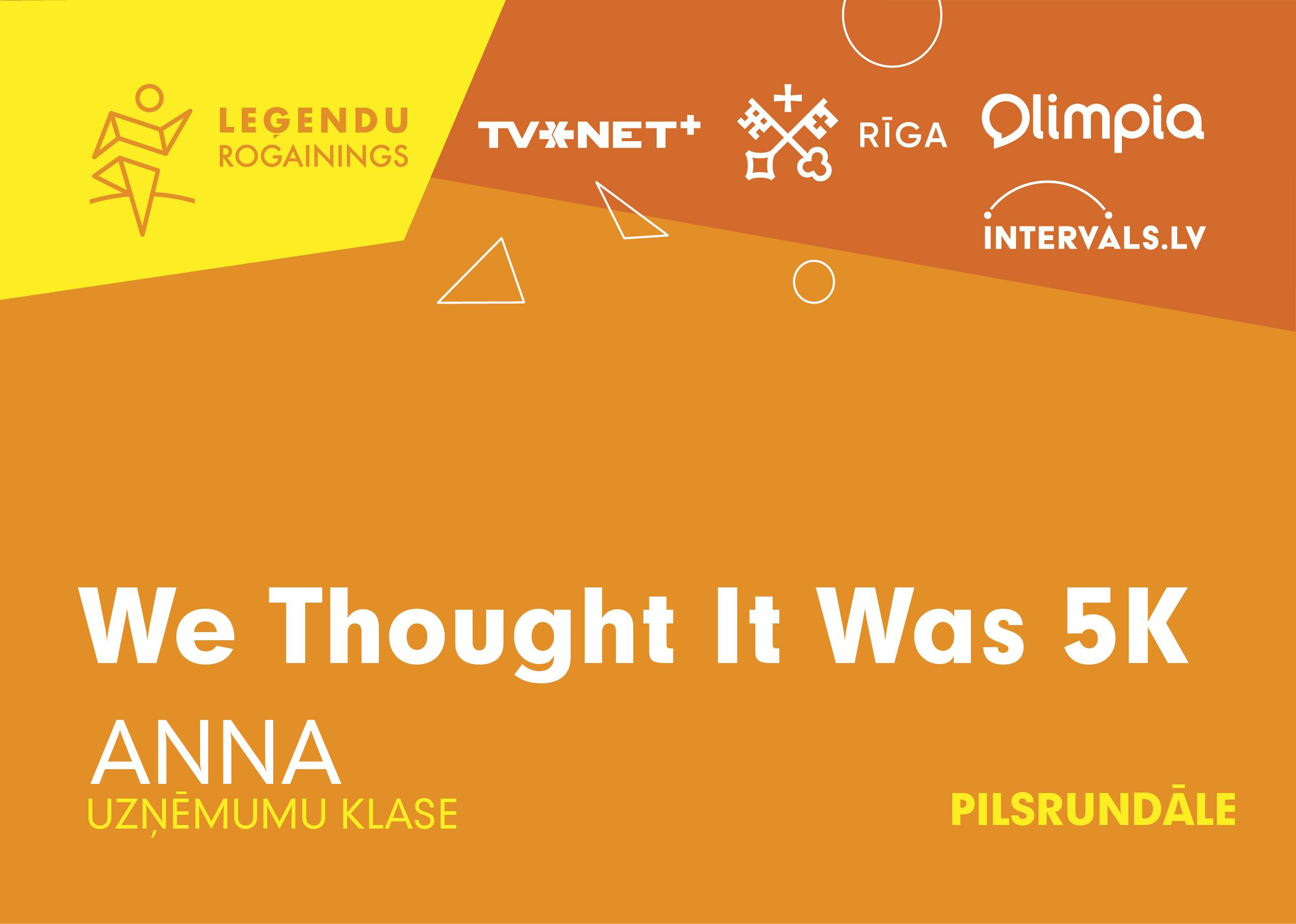 LEĢENDU ROGAININGS

TVNET+

RĪGA

Olimpia

INTERVALS.LV

We Thought It Was 5K

ANNA

UZŅĒMUMU KLASE

PILSRUNDĀLE